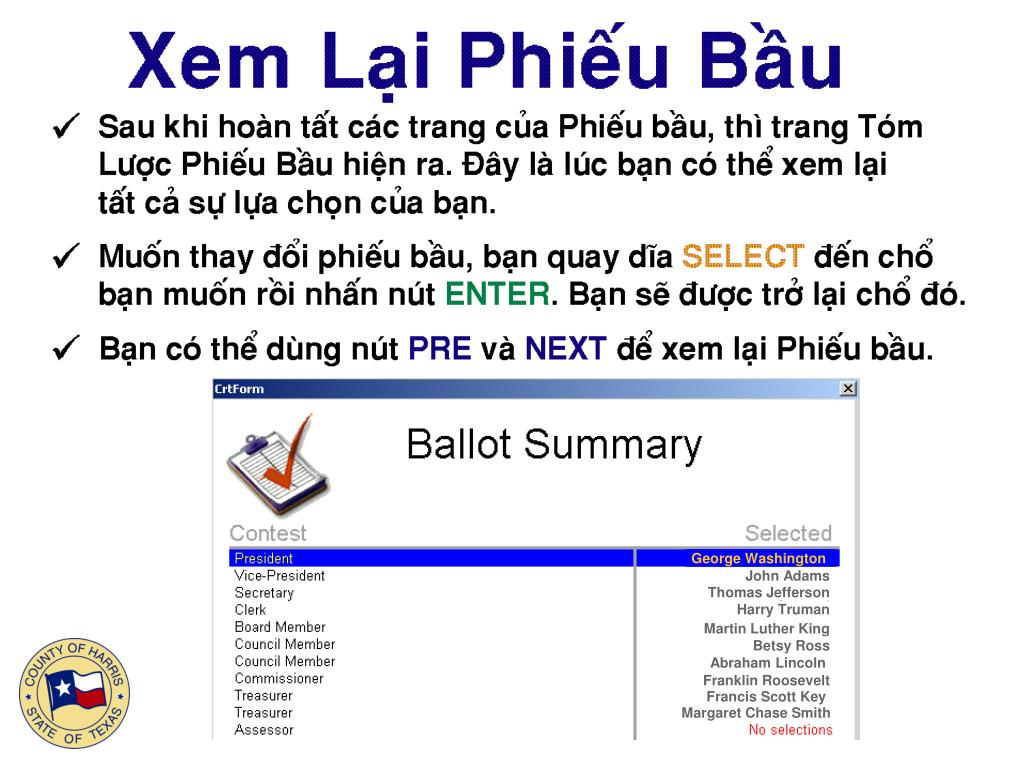 Xem Lại Phiếu Bầu

✓ Sau khi hoàn tất các trang của Phiếu bầu, thì trang Tóm Lược Phiếu Bầu hiện ra. Đây là lúc bạn có thể xem lại tất cả sự lựa chọn của bạn.

✓ Muốn thay đổi phiếu bầu, bạn quay dĩa SELECT đến chổ bạn muốn rồi nhấn nút ENTER. Bạn sẽ được trở lại chổ đó.

✓ Bạn có thể dùng nút PRE và NEXT để xem lại Phiếu bầu.

CrtForm

Ballot Summary

| Contest | Selected |
|---|---|
| President | George Washington |
| Vice-President | John Adams |
| Secretary | Thomas Jefferson |
| Clerk | Harry Truman |
| Board Member | Martin Luther King |
| Council Member | Betsy Ross |
| Council Member | Abraham Lincoln |
| Commissioner | Franklin Roosevelt |
| Treasurer | Francis Scott Key |
| Treasurer | Margaret Chase Smith |
| Assessor | No selections |

COUNTY OF HARRIS
STATE OF TEXAS